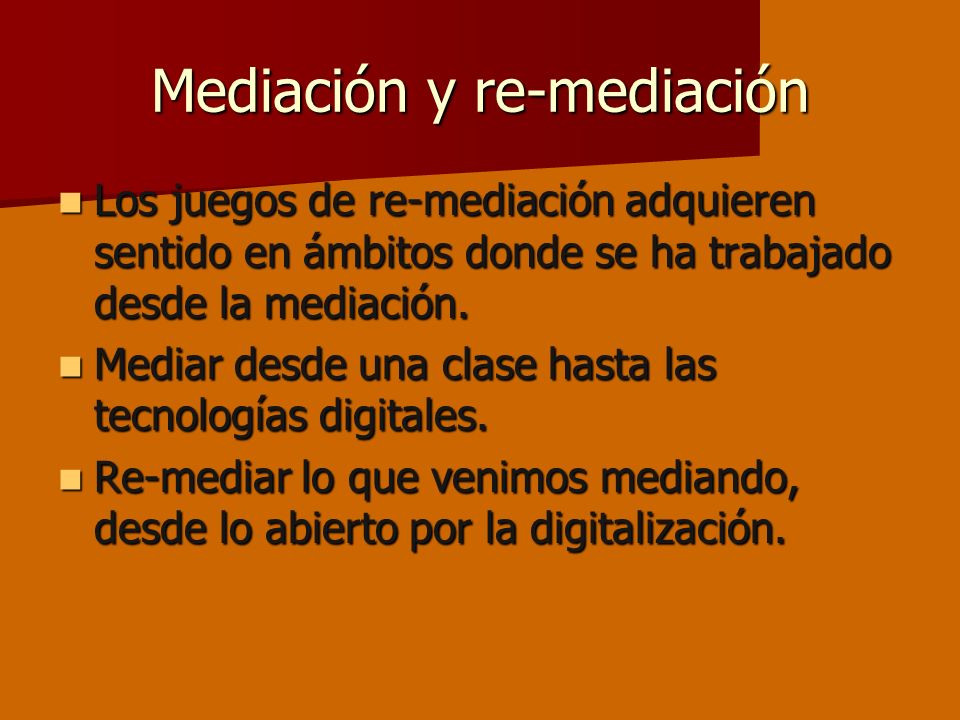 Mediación y re-mediación

Los juegos de re-mediación adquieren sentido en ámbitos donde se ha trabajado desde la mediación.

Mediar desde una clase hasta las tecnologías digitales.

Re-mediar lo que venimos mediando, desde lo abierto por la digitalización.